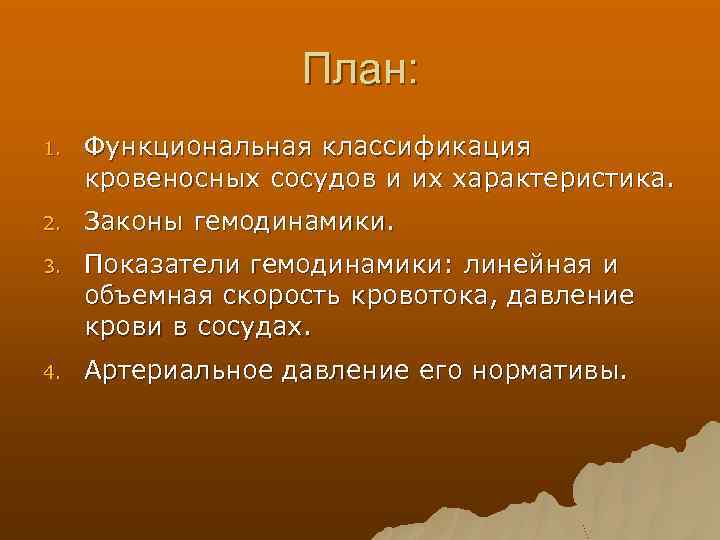 План:

1. Функциональная классификация кровеносных сосудов и их характеристика.
2. Законы гемодинамики.
3. Показатели гемодинамики: линейная и объемная скорость кровотока, давление крови в сосудах.
4. Артериальное давление его нормативы.